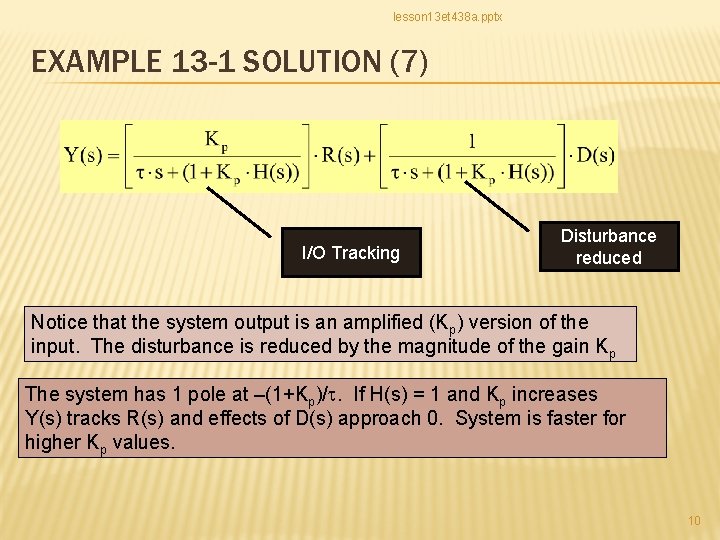 lesson13et438a.pptx

EXAMPLE 13-1 SOLUTION (7)

$Y(s) = \left[\frac{K_p}{\tau \cdot s + (1 + K_p \cdot H(s))}\right] \cdot R(s) + \left[\frac{1}{\tau \cdot s + (1 + K_p \cdot H(s))}\right] \cdot D(s)$

I/O Tracking

Disturbance reduced

Notice that the system output is an amplified ($K_p$) version of the input. The disturbance is reduced by the magnitude of the gain $K_p$

The system has 1 pole at $-(1+K_p)/\tau$. If H(s) = 1 and $K_p$ increases Y(s) tracks R(s) and effects of D(s) approach 0. System is faster for higher $K_p$ values.

10